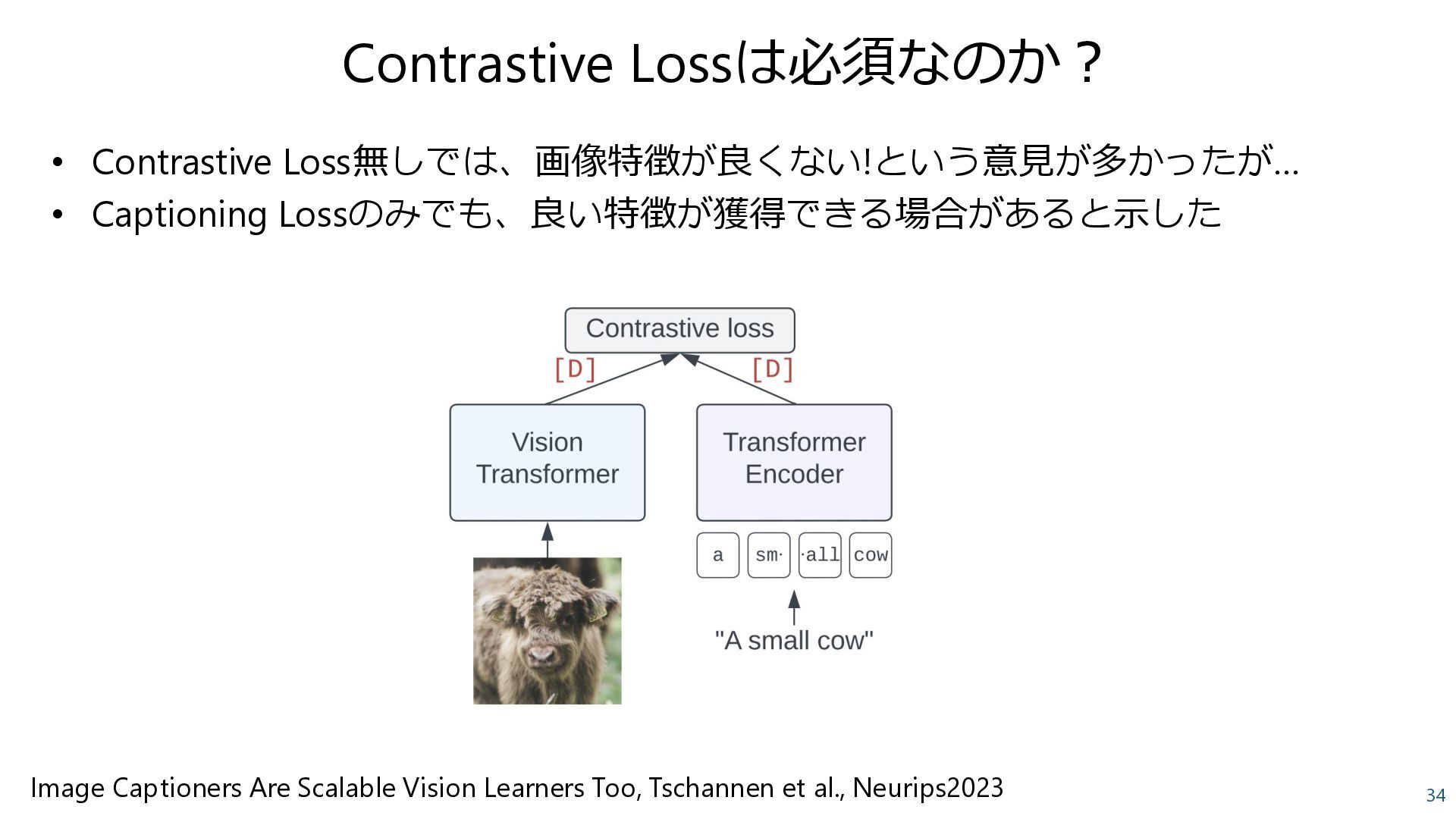 Contrastive Lossは必須なのか？

• Contrastive Loss無しでは、画像特徴が良くない!という意見が多かったが…
• Captioning Lossのみでも、良い特徴が獲得できる場合があると示した

Contrastive loss

[D]

[D]

Vision Transformer

Transformer Encoder

a

sm·

·all

cow

"A small cow"

Image Captioners Are Scalable Vision Learners Too, Tschannen et al., Neurips2023

34